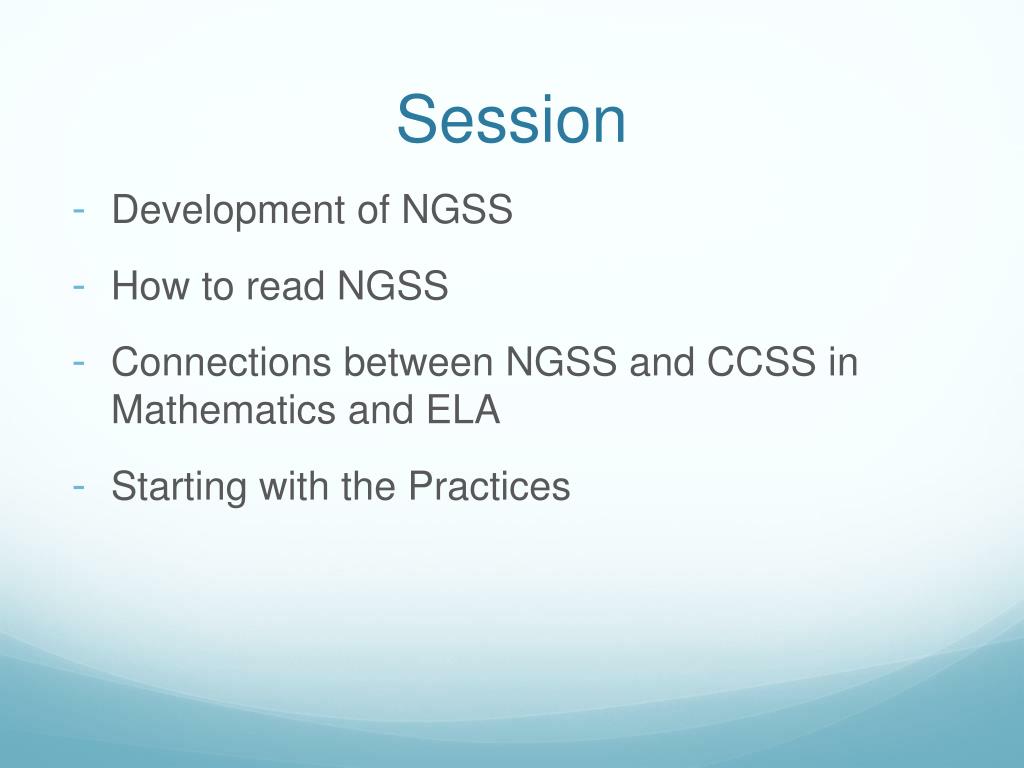 Session

- Development of NGSS
- How to read NGSS
- Connections between NGSS and CCSS in Mathematics and ELA
- Starting with the Practices